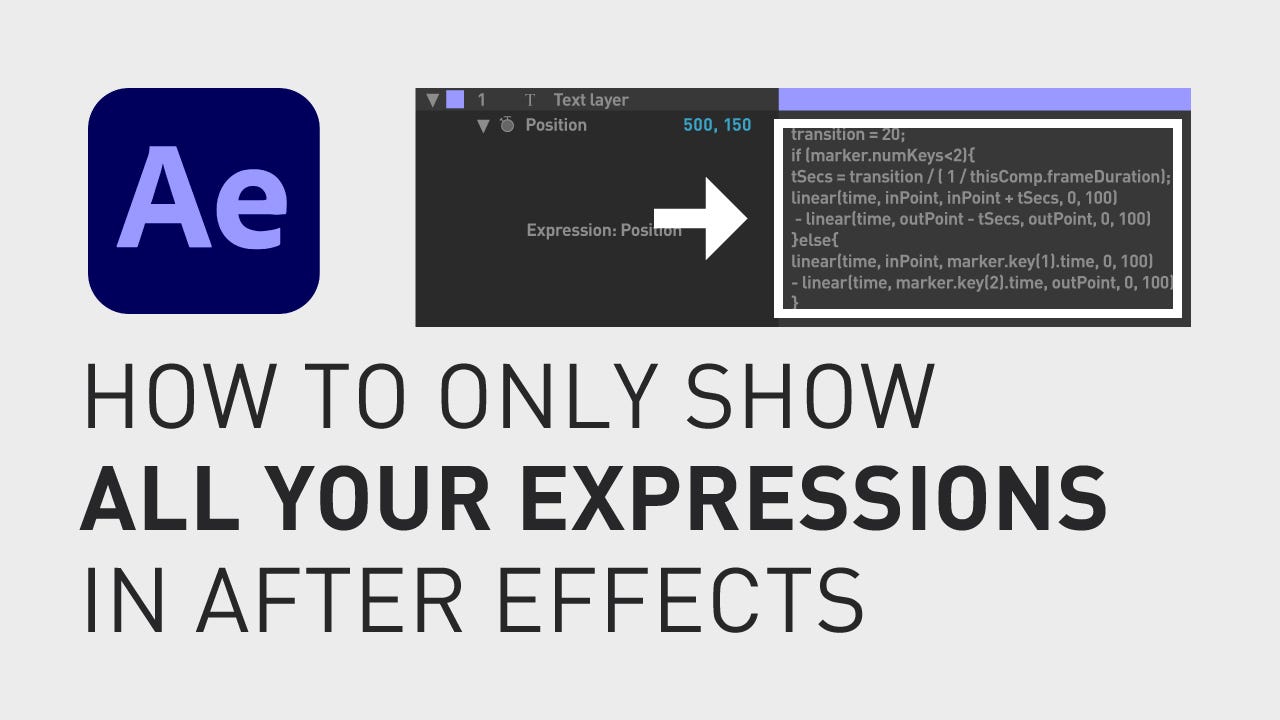 Ae

1 T Text layer

Position 500, 150

Expression: Position

transition = 20;
if (marker.numKeys<2){
tSecs = transition / ( 1 / thisComp.frameDuration);
linear(time, inPoint, inPoint + tSecs, 0, 100)
- linear(time, outPoint - tSecs, outPoint, 0, 100)
}else{
linear(time, inPoint, marker.key(1).time, 0, 100)
- linear(time, marker.key(2).time, outPoint, 0, 100)
}

HOW TO ONLY SHOW
ALL YOUR EXPRESSIONS
IN AFTER EFFECTS